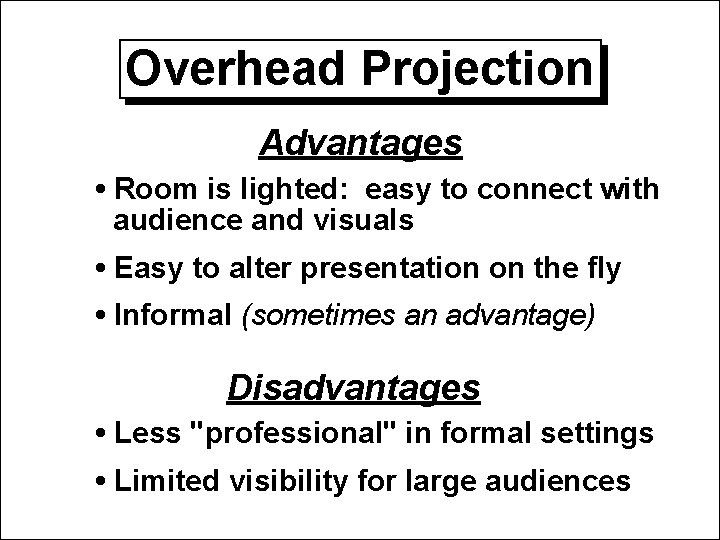 Overhead Projection

Advantages

• Room is lighted: easy to connect with audience and visuals

• Easy to alter presentation on the fly

• Informal (sometimes an advantage)

Disadvantages

• Less "professional" in formal settings

• Limited visibility for large audiences